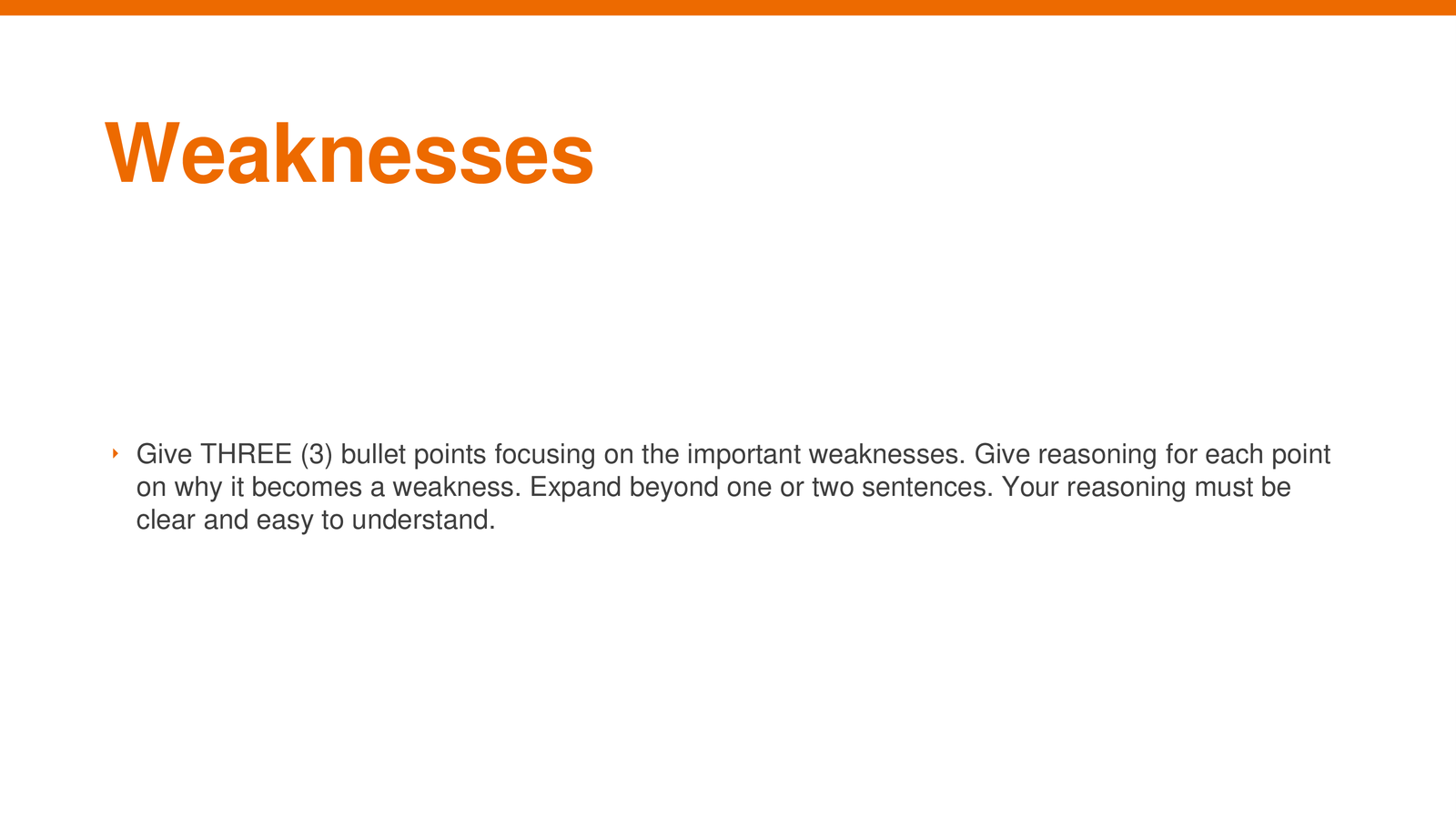 Weaknesses

‣ Give THREE (3) bullet points focusing on the important weaknesses. Give reasoning for each point on why it becomes a weakness. Expand beyond one or two sentences. Your reasoning must be clear and easy to understand.